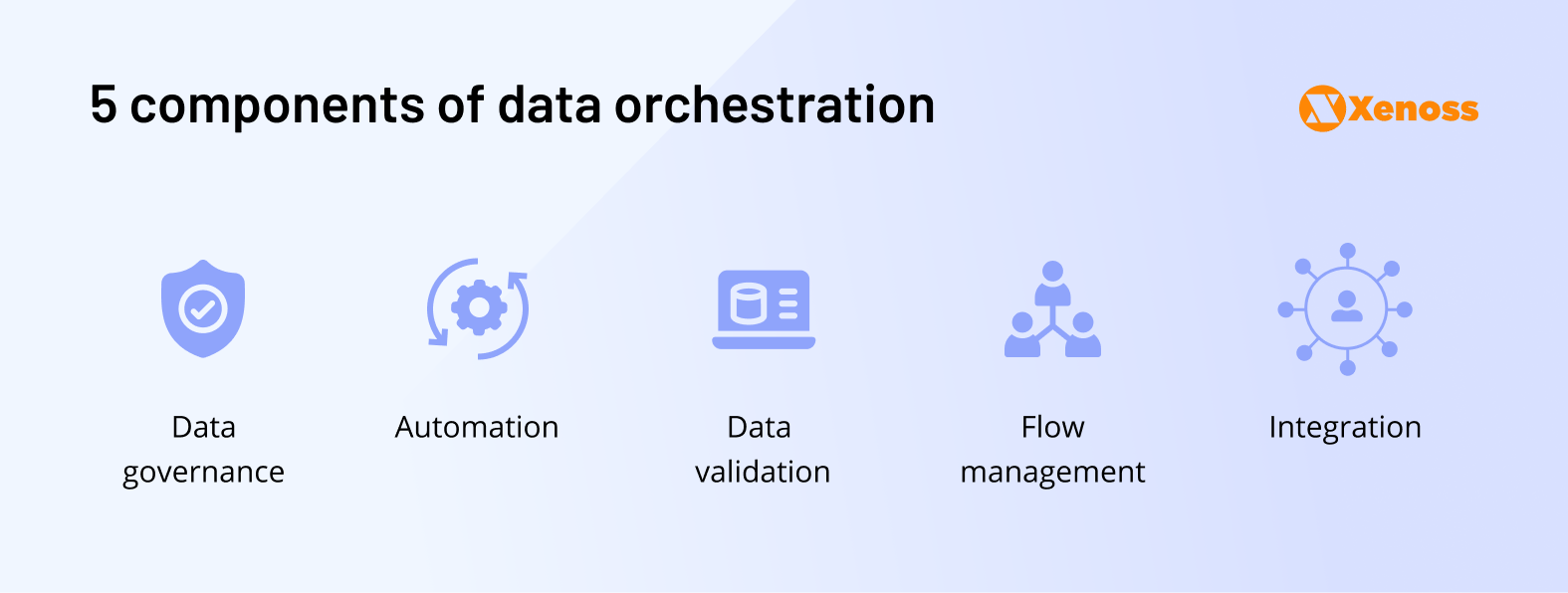 5 components of data orchestration

Xenoss

Data governance

Automation

Data validation

Flow management

Integration